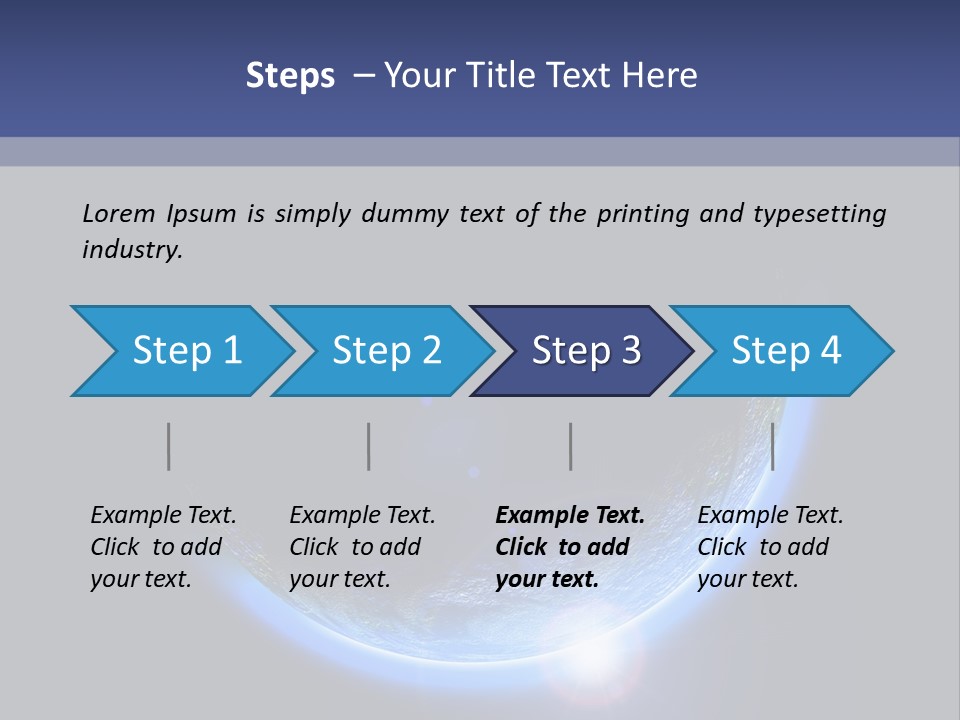 Steps – Your Title Text Here

Lorem Ipsum is simply dummy text of the printing and typesetting industry.

Step 1

Step 2

Step 3

Step 4

Example Text. Click to add your text.

Example Text. Click to add your text.

Example Text. Click to add your text.

Example Text. Click to add your text.